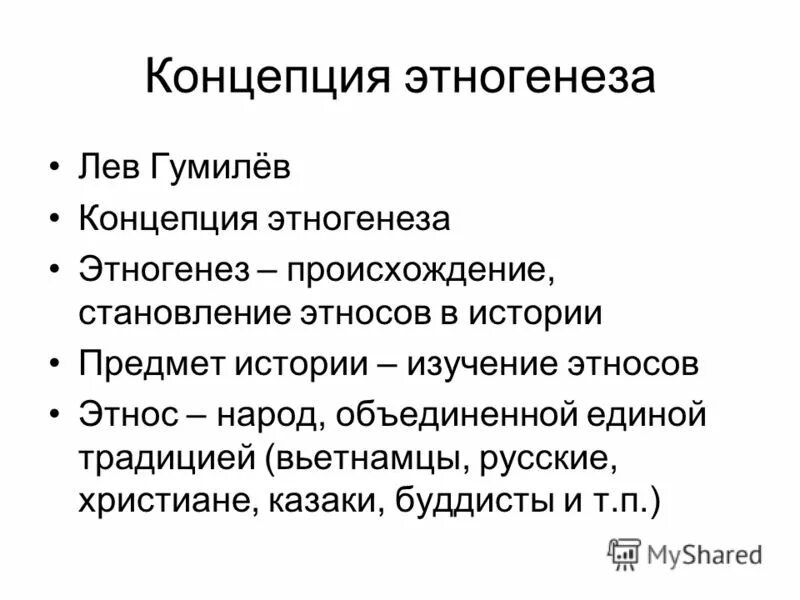 Концепция этногенеза

• Лев Гумилёв
• Концепция этногенеза
• Этногенез – происхождение, становление этносов в истории
• Предмет истории – изучение этносов
• Этнос – народ, объединенной единой традицией (вьетнамцы, русские, христиане, казаки, буддисты и т.п.)

MyShared